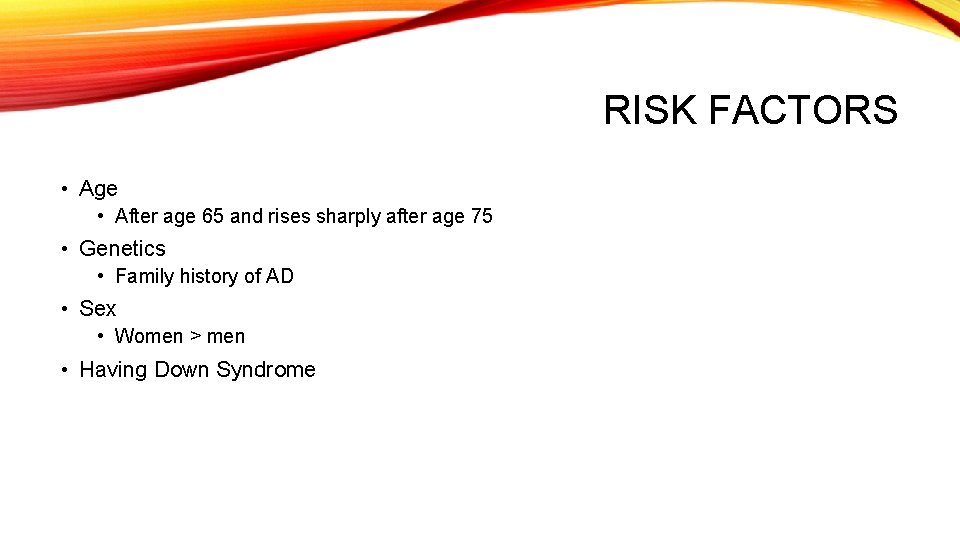 RISK FACTORS

• Age
  • After age 65 and rises sharply after age 75
• Genetics
  • Family history of AD
• Sex
  • Women > men
• Having Down Syndrome